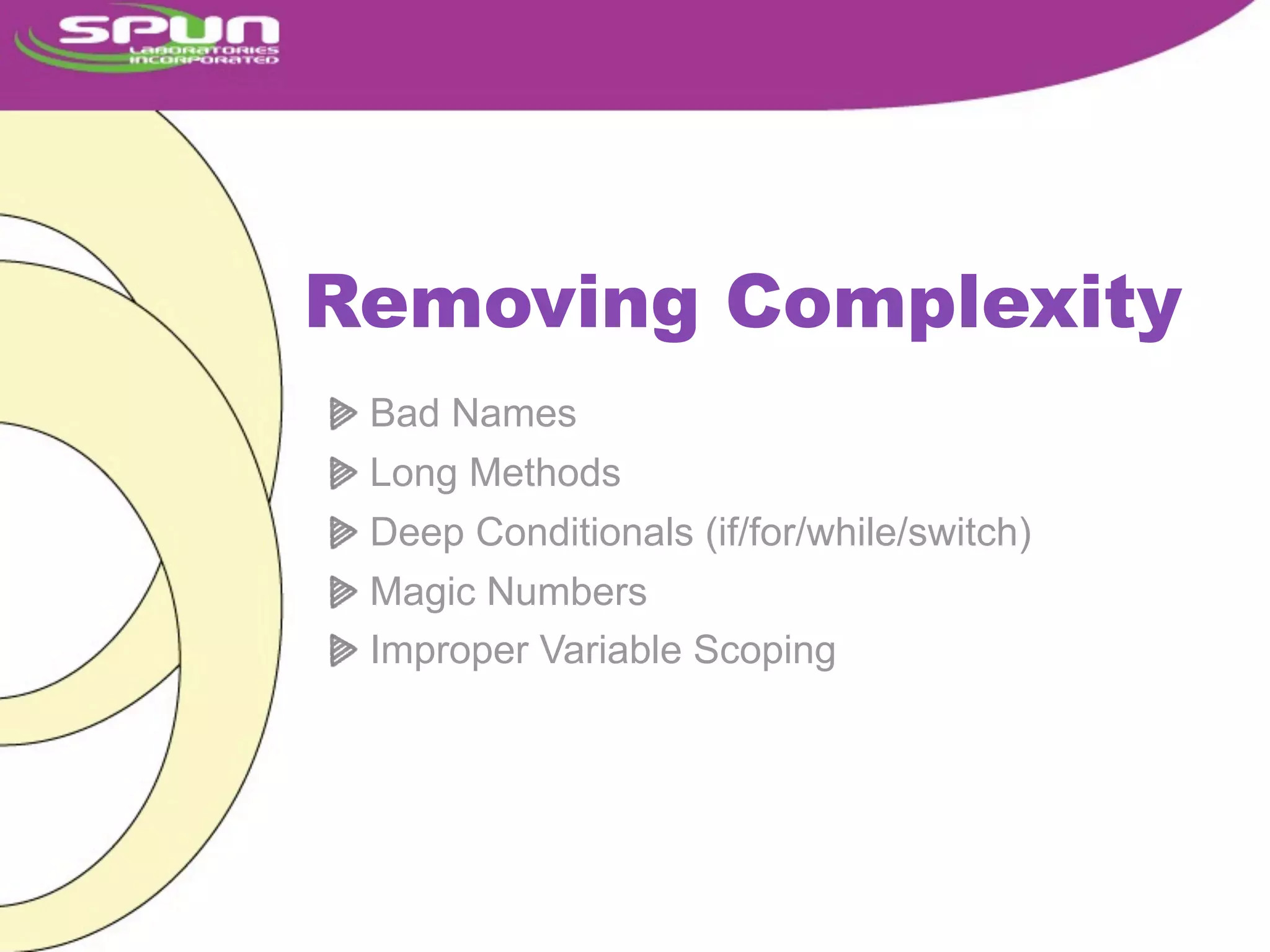 SPUN
LABORATORIES
INCORPORATED

Removing Complexity

Bad Names
Long Methods
Deep Conditionals (if/for/while/switch)
Magic Numbers
Improper Variable Scoping